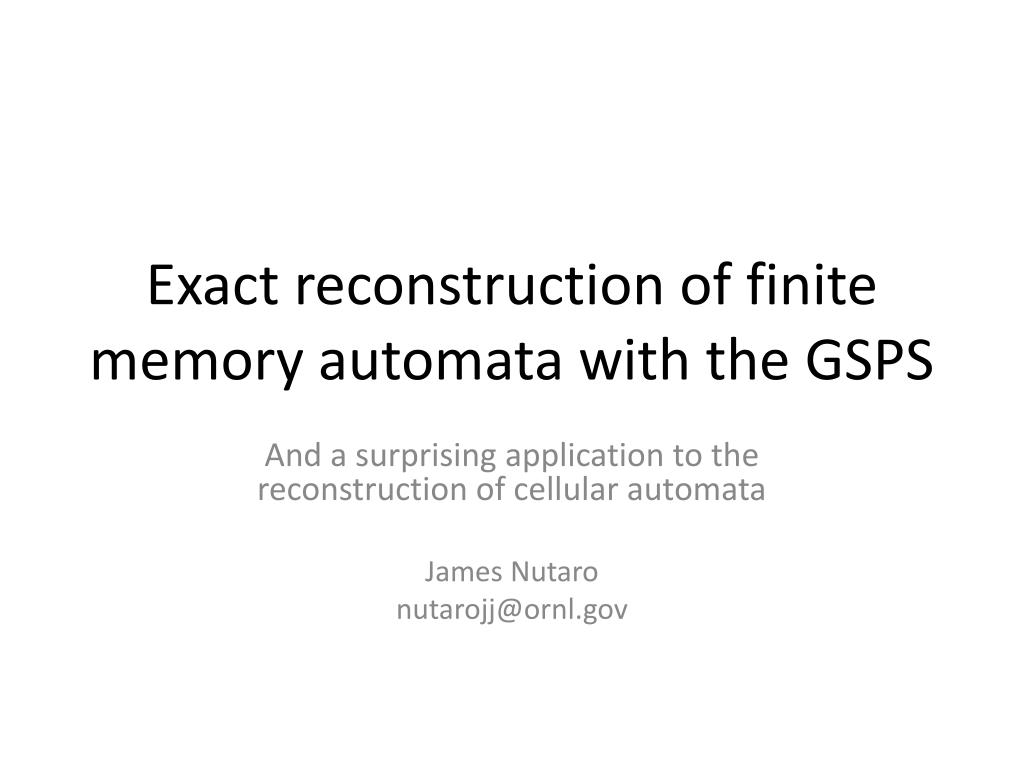 Exact reconstruction of finite memory automata with the GSPS

And a surprising application to the reconstruction of cellular automata

James Nutaro
nutarojj@ornl.gov